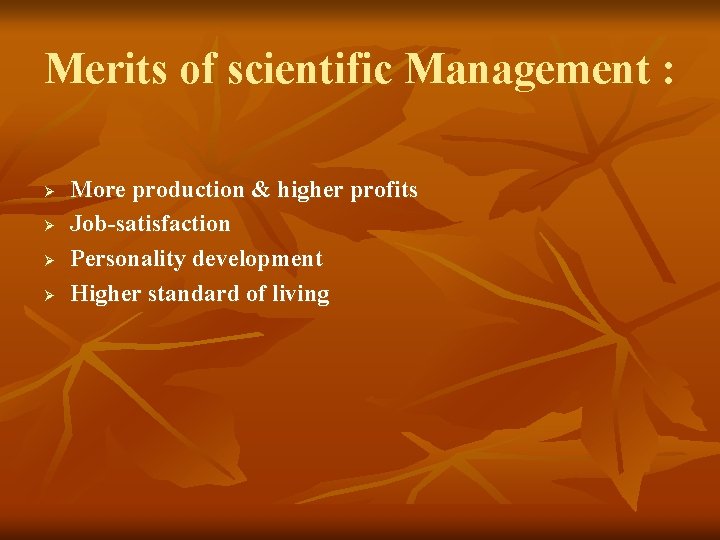 Merits of scientific Management :

➢ More production & higher profits
➢ Job-satisfaction
➢ Personality development
➢ Higher standard of living